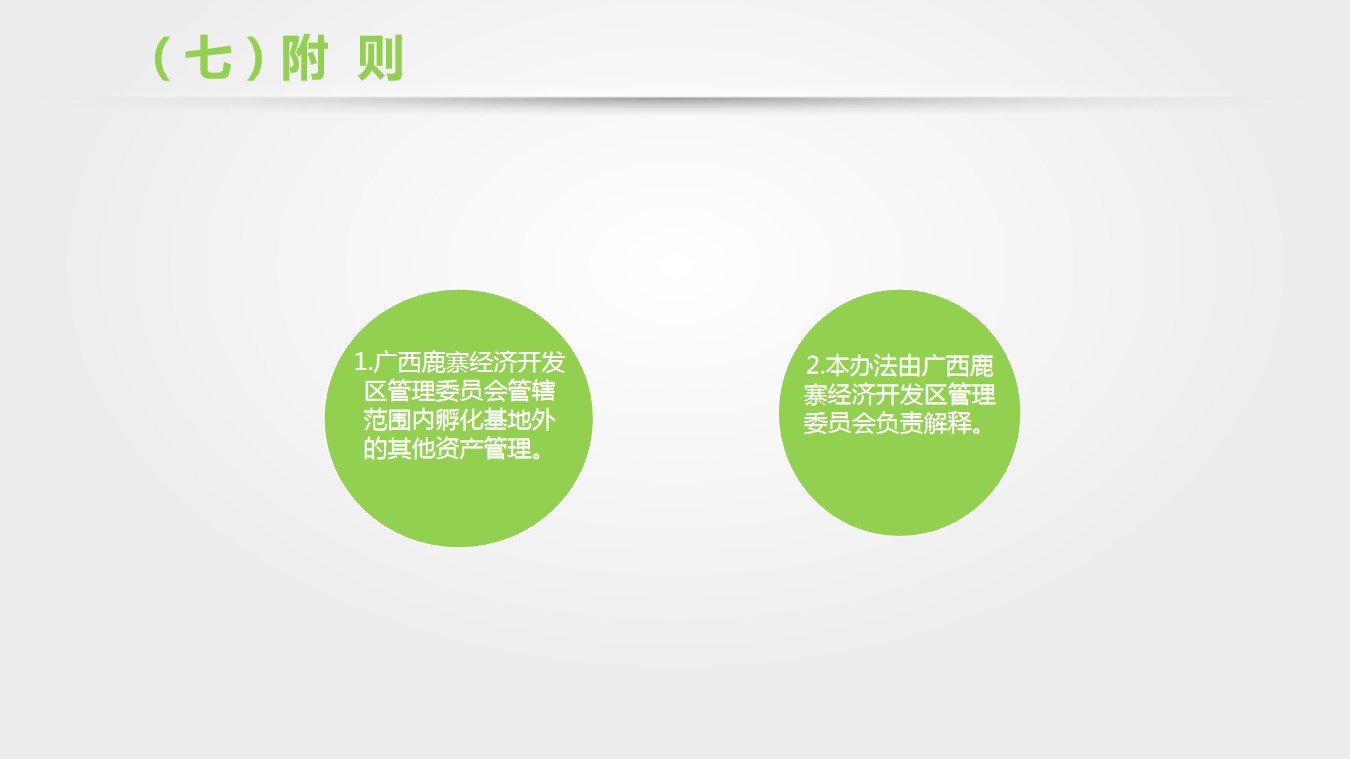 （七）附 则

1.广西鹿寨经济开发区管理委员会管辖范围内孵化基地外的其他资产管理。

2.本办法由广西鹿寨经济开发区管理委员会负责解释。